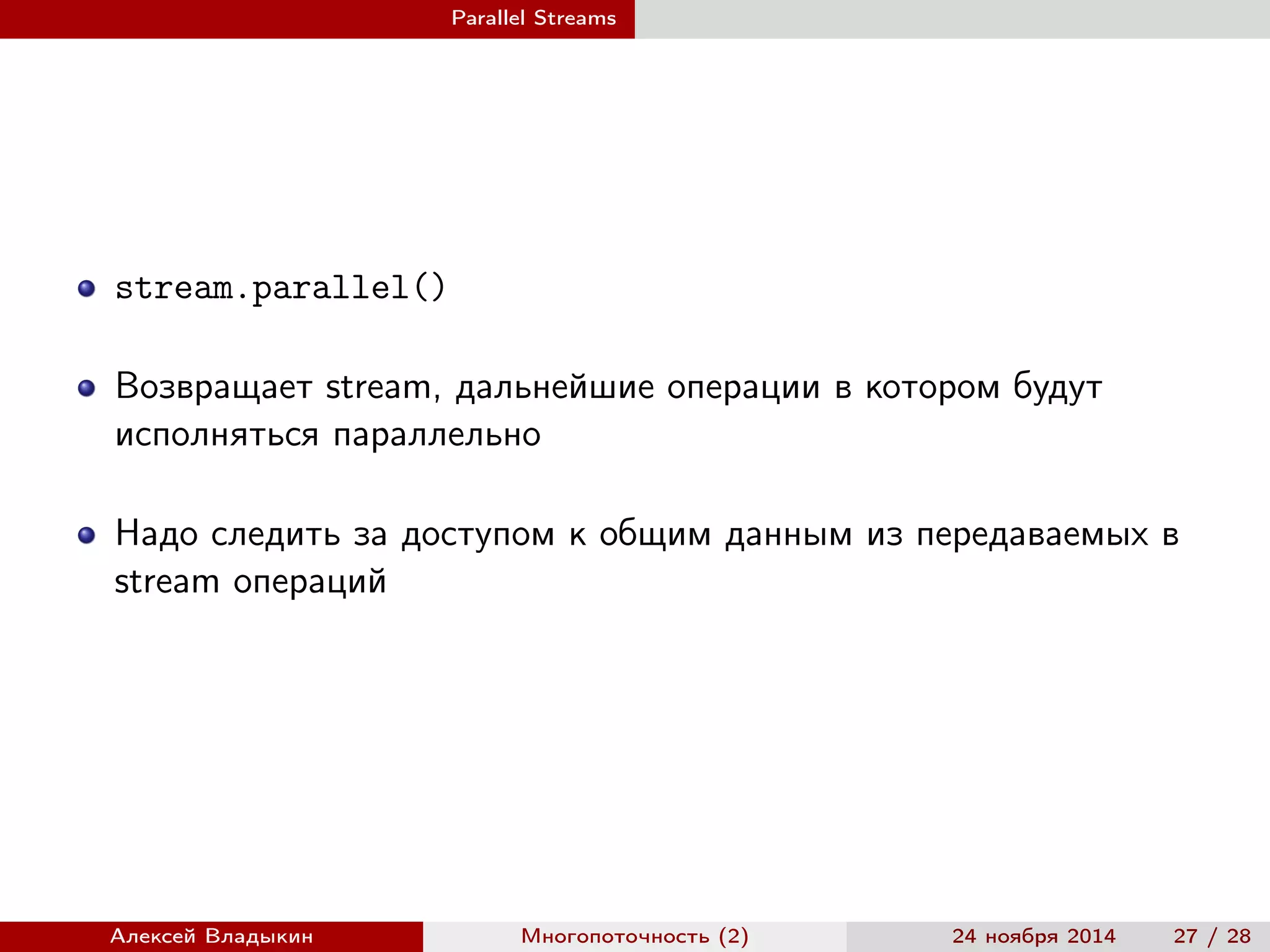 Parallel Streams

- stream.parallel()
- Возвращает stream, дальнейшие операции в котором будут исполняться параллельно
- Надо следить за доступом к общим данным из передаваемых в stream операций

Алексей Владыкин Многопоточность (2) 24 ноября 2014 27 / 28